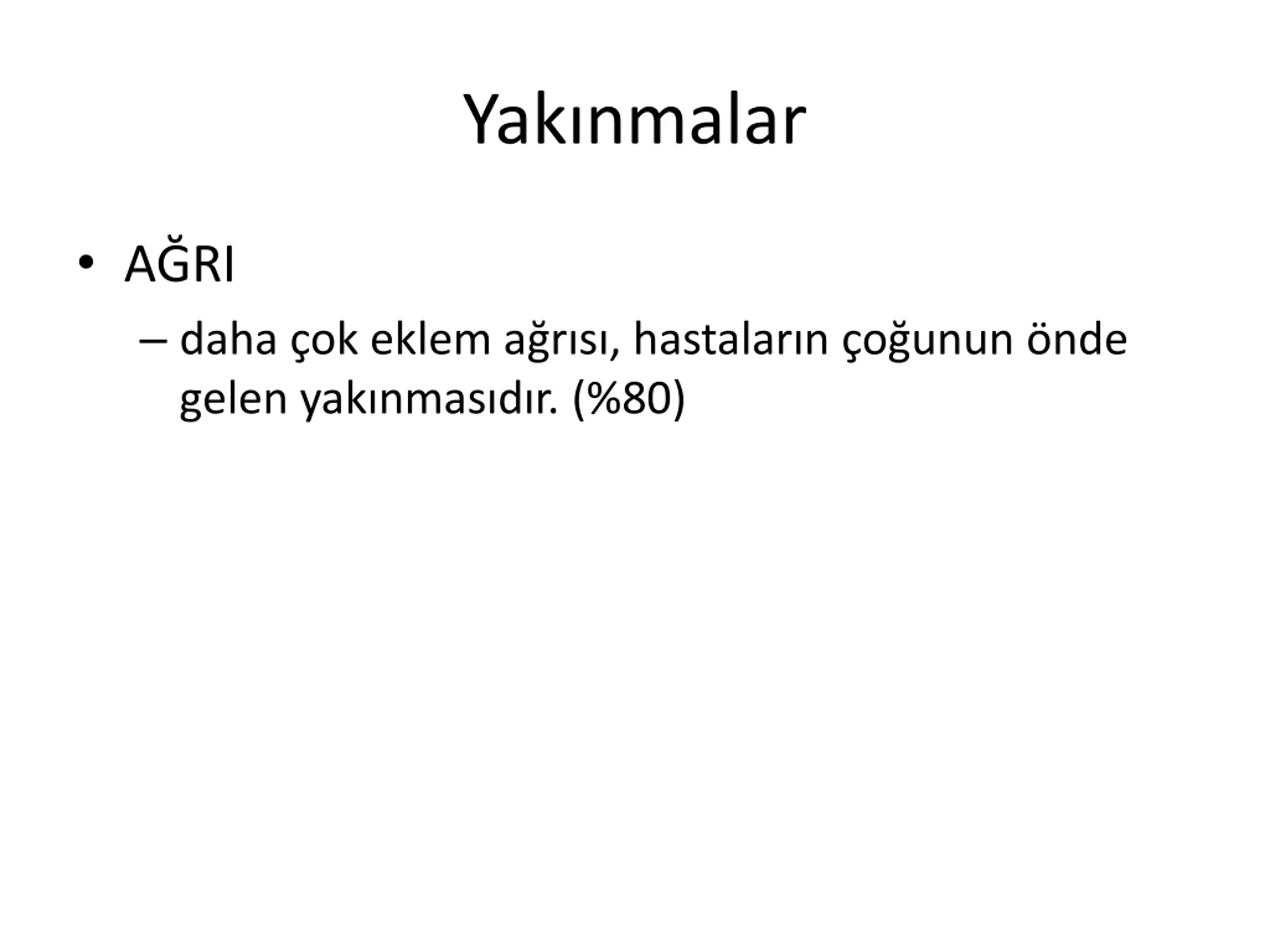 Yakınmalar

• AĞRI

– daha çok eklem ağrısı, hastaların çoğunun önde gelen yakınmasıdır. (%80)